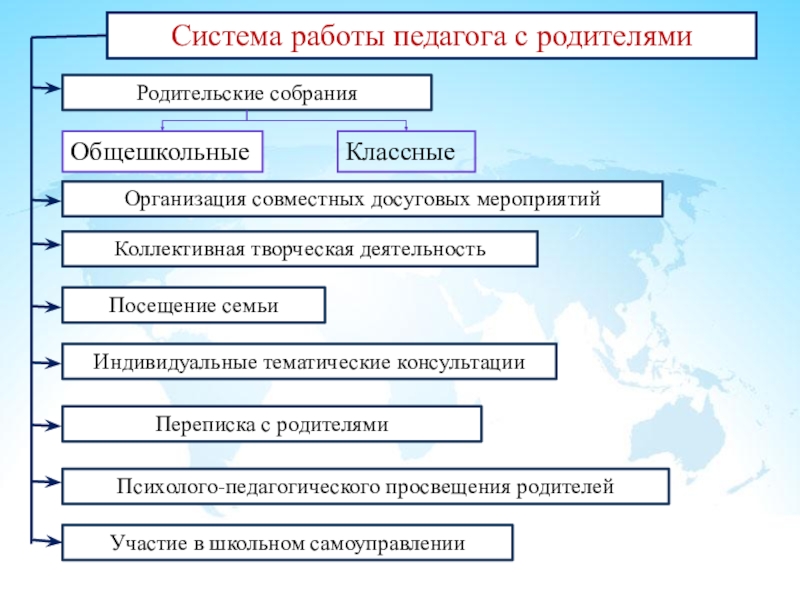 Система работы педагога с родителями

Родительские собрания

Общешкольные

Классные

Организация совместных досуговых мероприятий

Коллективная творческая деятельность

Посещение семьи

Индивидуальные тематические консультации

Переписка с родителями

Психолого-педагогического просвещения родителей

Участие в школьном самоуправлении